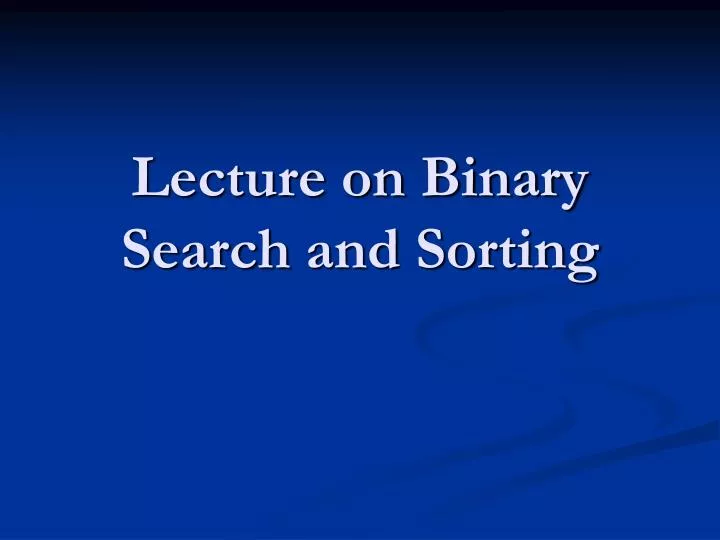 Lecture on Binary Search and Sorting